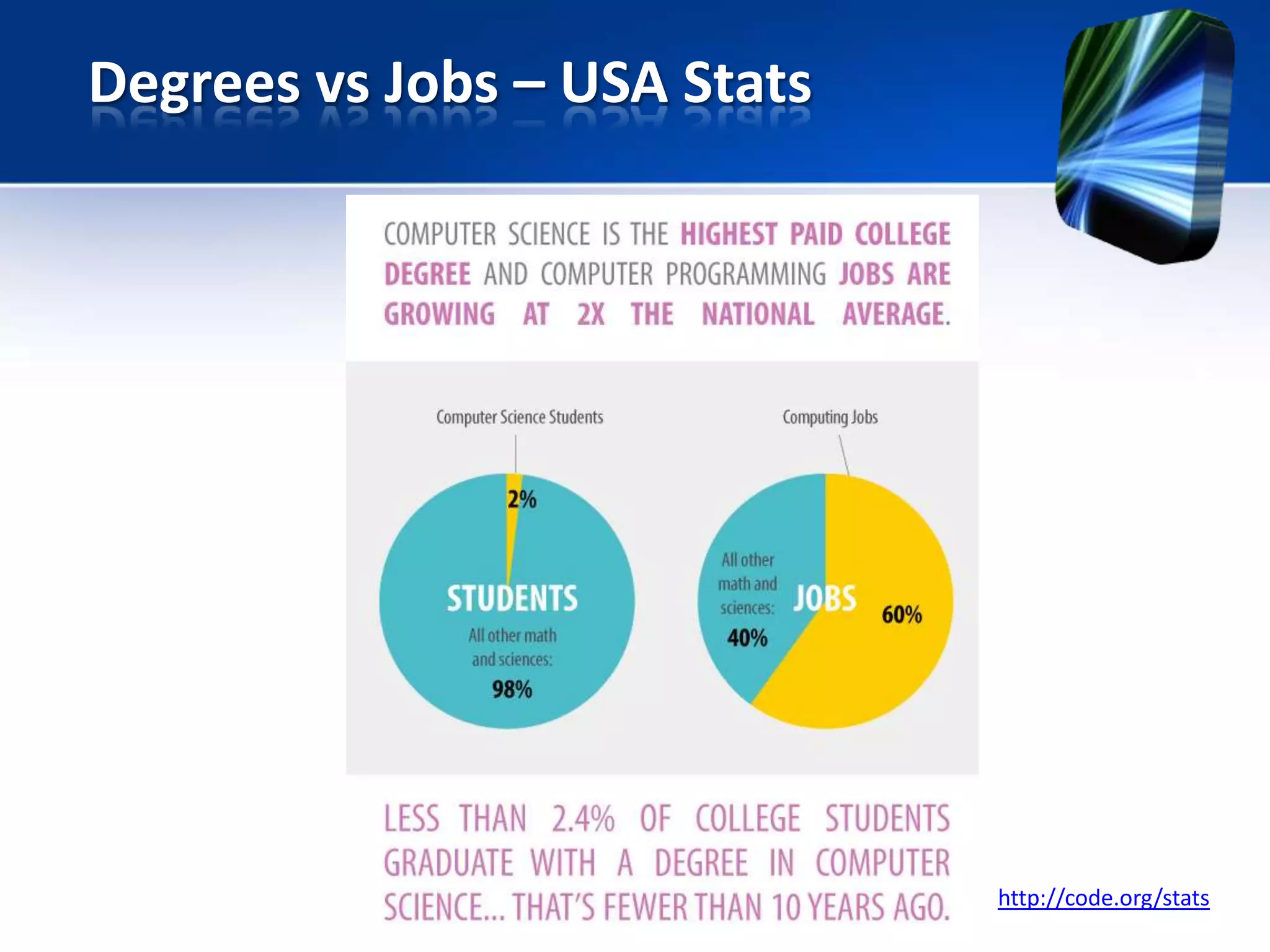 Degrees vs Jobs – USA Stats

COMPUTER SCIENCE IS THE HIGHEST PAID COLLEGE DEGREE AND COMPUTER PROGRAMMING JOBS ARE GROWING AT 2X THE NATIONAL AVERAGE.

Computer Science Students

2%

STUDENTS

All other math and sciences:

98%

Computing Jobs

All other math and sciences:

40%

JOBS

60%

LESS THAN 2.4% OF COLLEGE STUDENTS GRADUATE WITH A DEGREE IN COMPUTER SCIENCE... THAT'S FEWER THAN 10 YEARS AGO.

http://code.org/stats